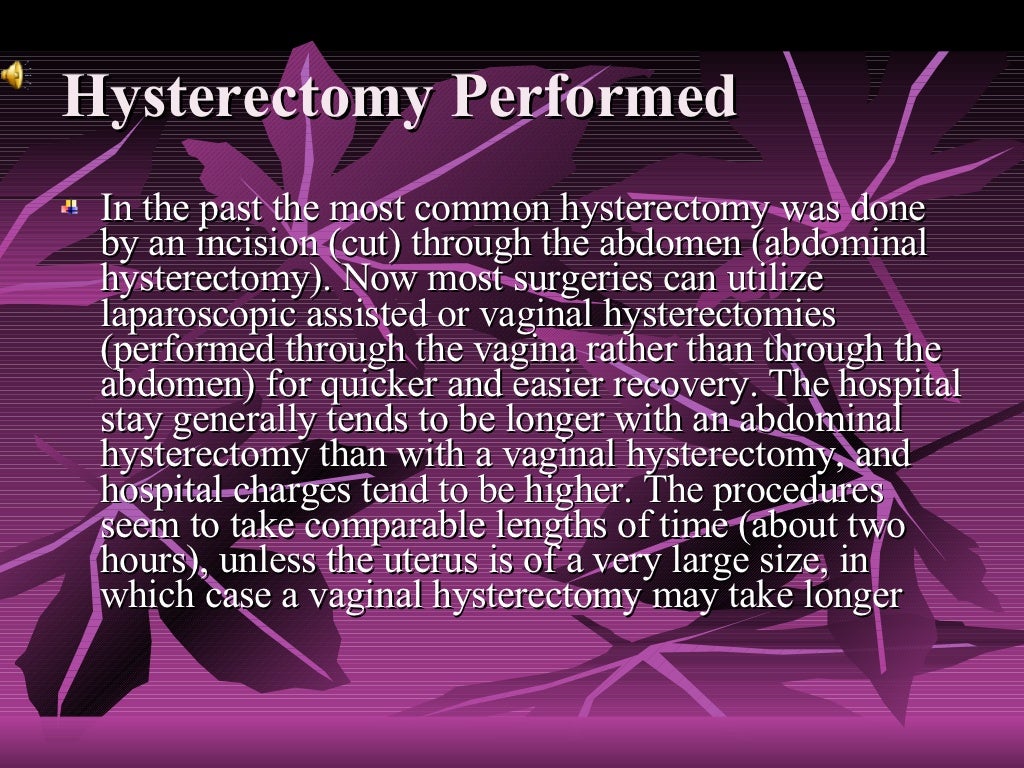 Hysterectomy Performed

In the past the most common hysterectomy was done by an incision (cut) through the abdomen (abdominal hysterectomy). Now most surgeries can utilize laparoscopic assisted or vaginal hysterectomies (performed through the vagina rather than through the abdomen) for quicker and easier recovery. The hospital stay generally tends to be longer with an abdominal hysterectomy than with a vaginal hysterectomy, and hospital charges tend to be higher. The procedures seem to take comparable lengths of time (about two hours), unless the uterus is of a very large size, in which case a vaginal hysterectomy may take longer